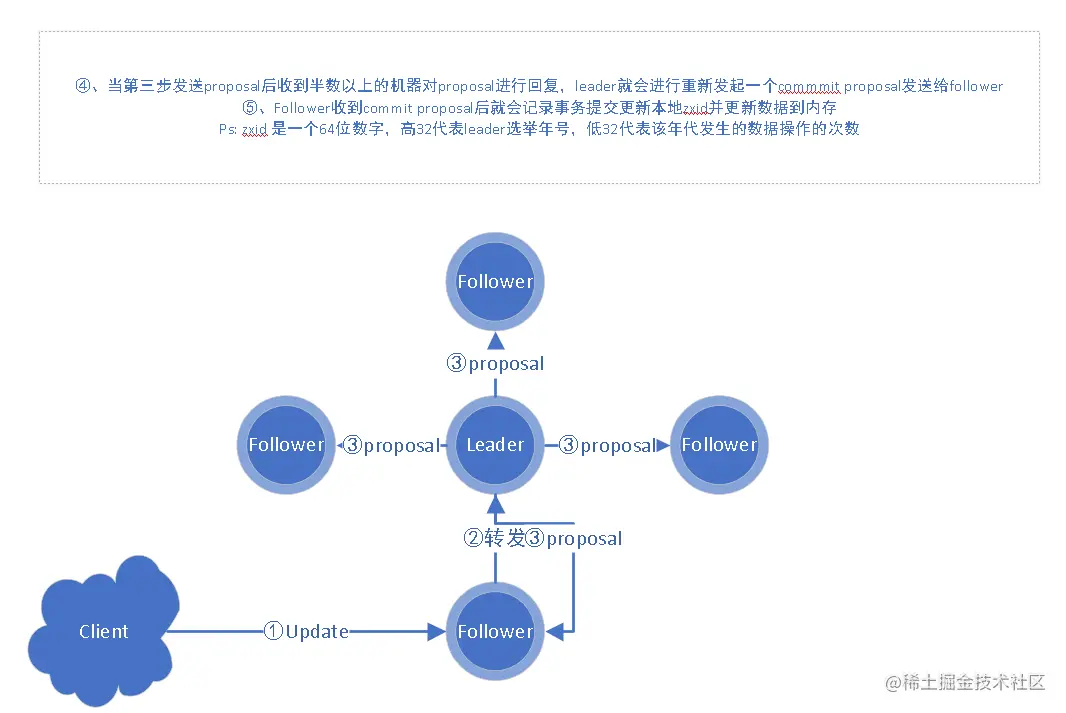 ④、当第三步发送proposal后收到半数以上的机器对proposal进行回复，leader就会进行重新发起一个commmit proposal发送给follower
⑤、Follower收到commit proposal后就会记录事务提交更新本地zxid并更新数据到内存
Ps: zxid 是一个64位数字，高32代表leader选举年号，低32代表该年代发生的数据操作的次数

Follower

③proposal

Follower ③proposal Leader ③proposal Follower

②转发③proposal

Client ①Update Follower

@稀土掘金技术社区